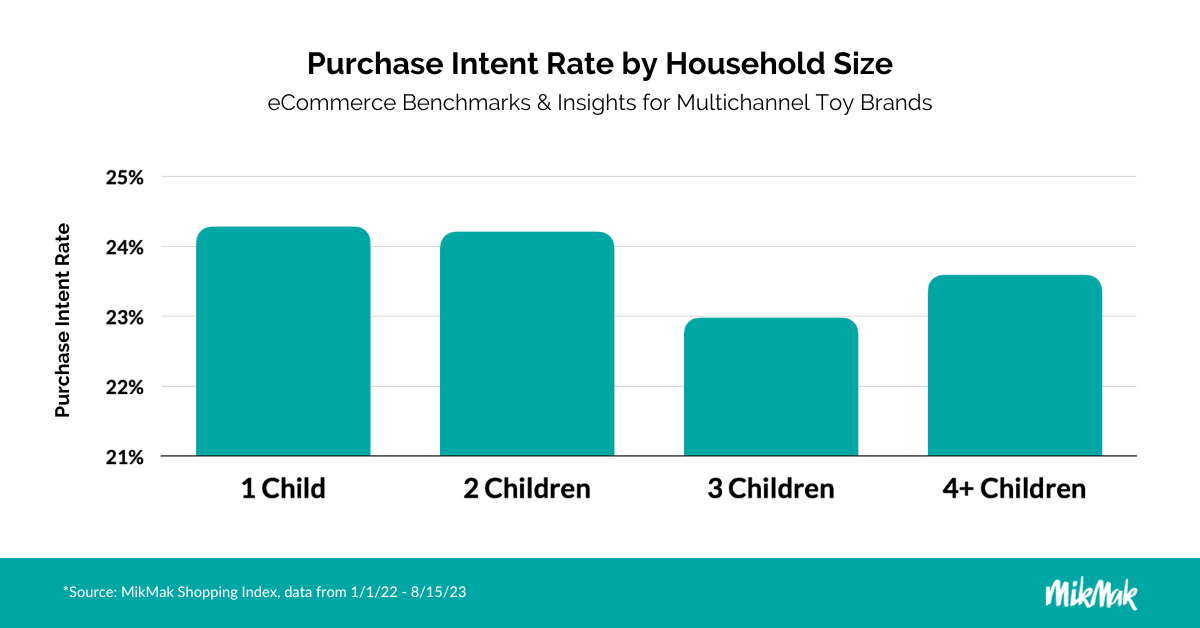 Purchase Intent Rate by Household Size

eCommerce Benchmarks & Insights for Multichannel Toy Brands

Purchase Intent Rate

25%
24%
23%
22%
21%

1 Child
2 Children
3 Children
4+ Children

*Source: MikMak Shopping Index, data from 1/1/22 - 8/15/23

MikMak